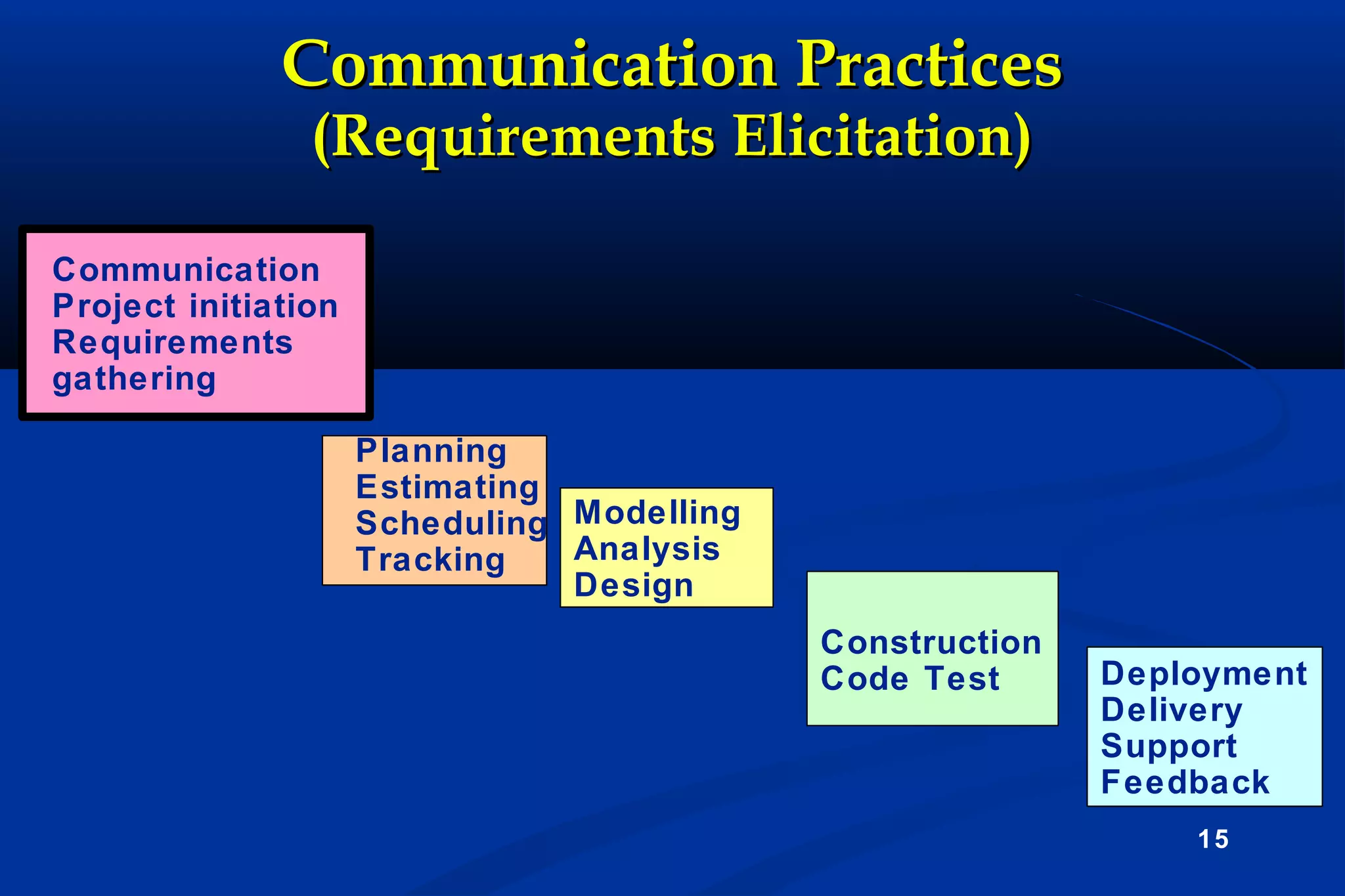 Communication Practices
(Requirements Elicitation)

Communication
Project initiation
Requirements gathering

Planning
Estimating
Scheduling
Tracking

Modelling
Analysis
Design

Construction
Code Test

Deployment
Delivery
Support
Feedback

15